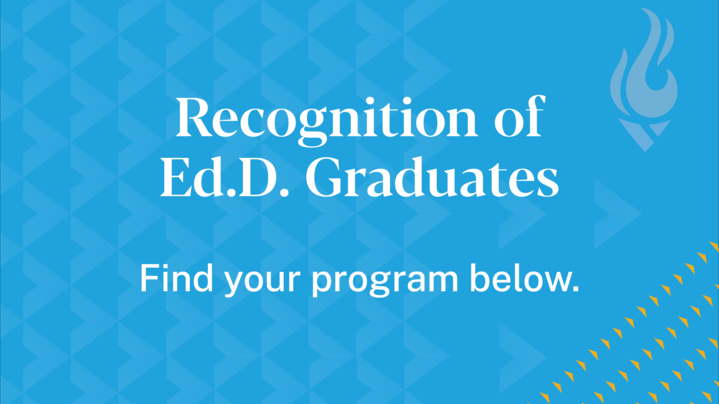 Recognition of Ed.D. Graduates

Find your program below.